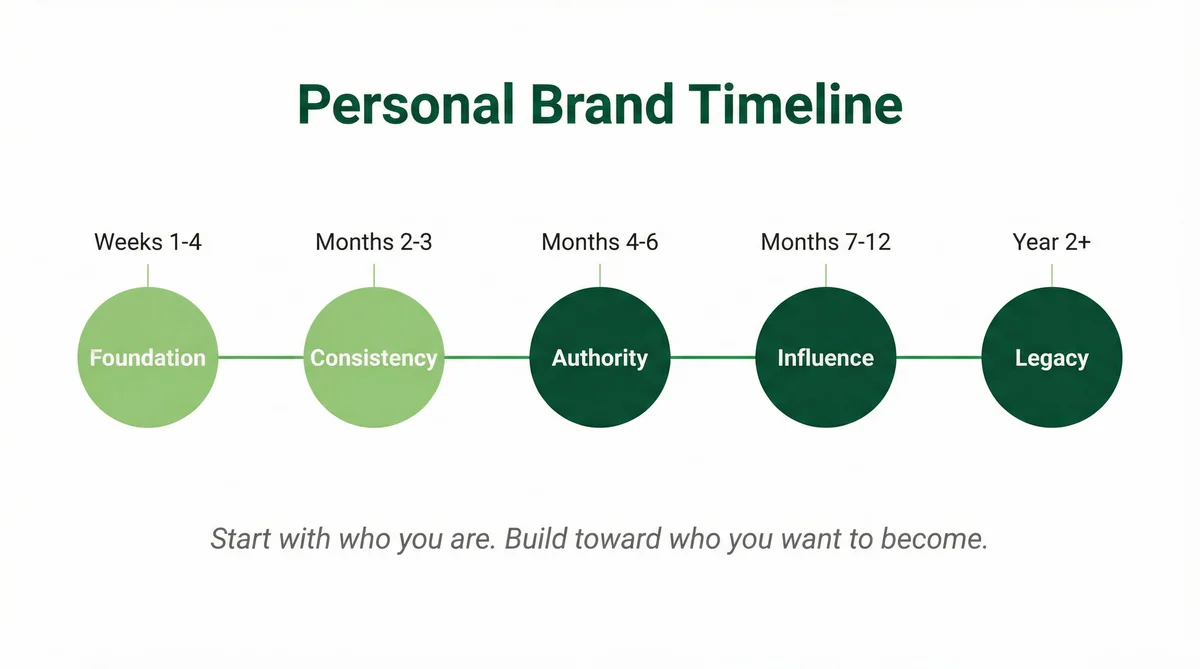 Personal Brand Timeline

Weeks 1-4
Foundation

Months 2-3
Consistency

Months 4-6
Authority

Months 7-12
Influence

Year 2+
Legacy

Start with who you are. Build toward who you want to become.